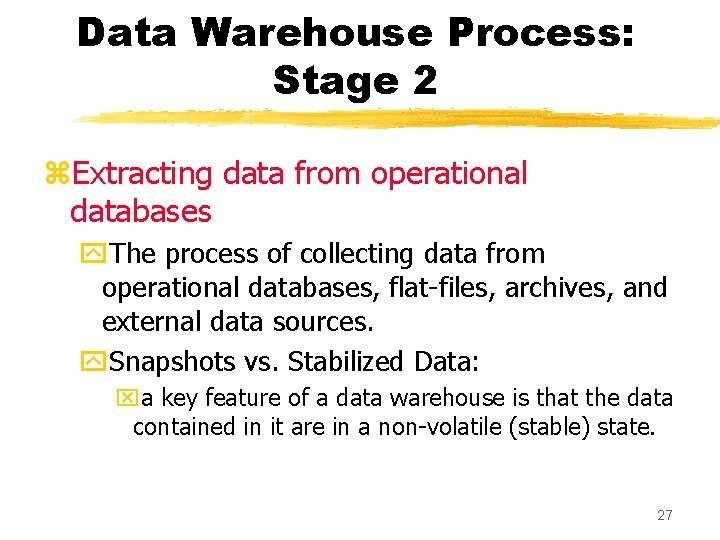 Data Warehouse Process: Stage 2

Extracting data from operational databases

The process of collecting data from operational databases, flat-files, archives, and external data sources.

Snapshots vs. Stabilized Data:

a key feature of a data warehouse is that the data contained in it are in a non-volatile (stable) state.

27